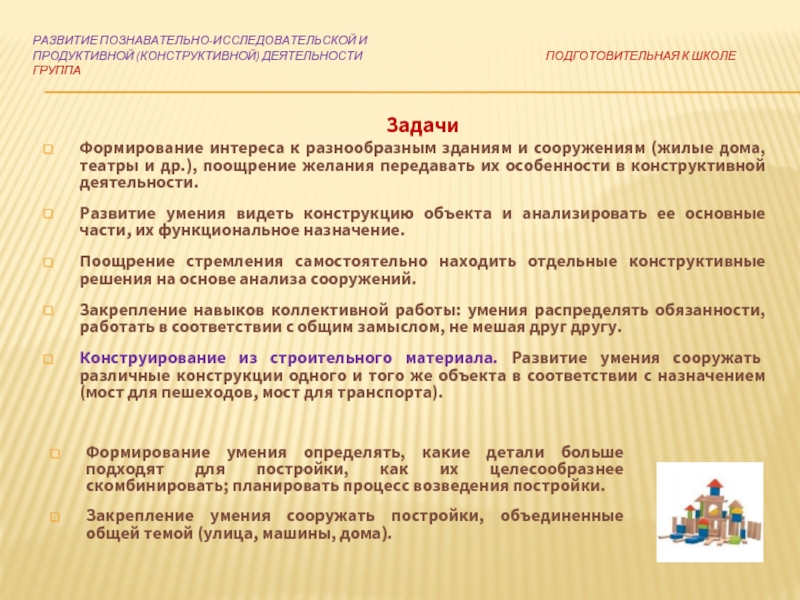 РАЗВИТИЕ ПОЗНАВАТЕЛЬНО-ИССЛЕДОВАТЕЛЬСКОЙ И ПРОДУКТИВНОЙ (КОНСТРУКТИВНОЙ) ДЕЯТЕЛЬНОСТИ ПОДГОТОВИТЕЛЬНАЯ К ШКОЛЕ ГРУППА

Задачи

Формирование интереса к разнообразным зданиям и сооружениям (жилые дома, театры и др.), поощрение желания передавать их особенности в конструктивной деятельности.

Развитие умения видеть конструкцию объекта и анализировать ее основные части, их функциональное назначение.

Поощрение стремления самостоятельно находить отдельные конструктивные решения на основе анализа сооружений.

Закрепление навыков коллективной работы: умения распределять обязанности, работать в соответствии с общим замыслом, не мешая друг другу.

Конструирование из строительного материала. Развитие умения сооружать различные конструкции одного и того же объекта в соответствии с назначением (мост для пешеходов, мост для транспорта).

Формирование умения определять, какие детали больше подходят для постройки, как их целесообразнее скомбинировать; планировать процесс возведения постройки.

Закрепление умения сооружать постройки, объединенные общей темой (улица, машины, дома).